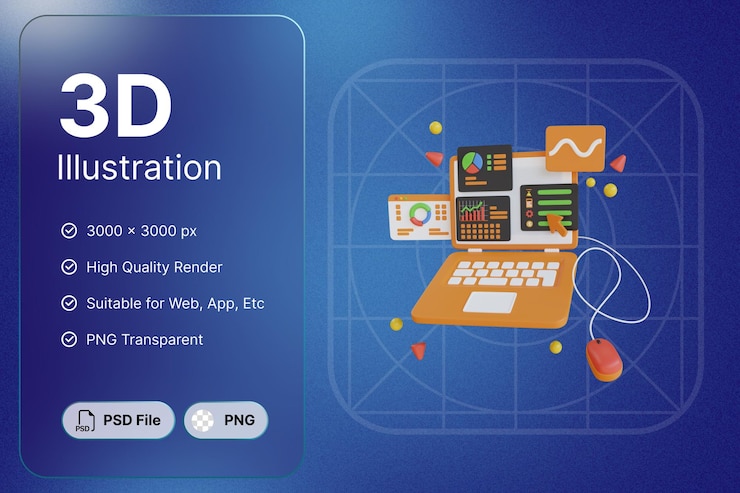 3D
Illustration

3000 × 3000 px

High Quality Render

Suitable for Web, App, Etc

PNG Transparent

PSD PSD File

PNG